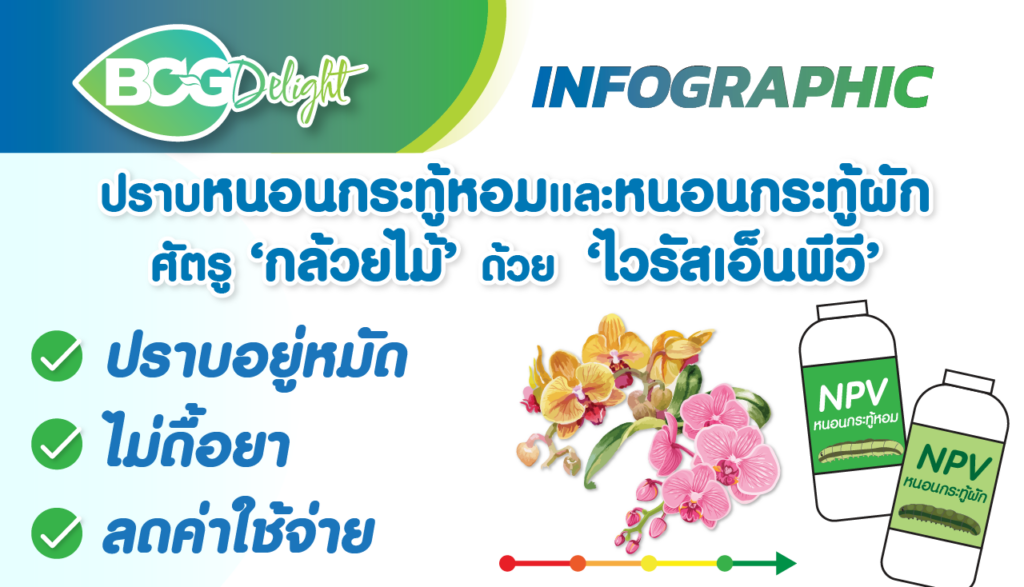 BCG Delight

INFOGRAPHIC

ปราบหนอนกระทู้หอมและหนอนกระทู้ผัก ศัตรู ‘กล้วยไม้’ ด้วย ‘ไวรัสเอ็นพีวี’

ปราบอยู่หมัด

ไม่ดื้อยา

ลดค่าใช้จ่าย

NPV
หนอนกระทู้หอม

NPV
หนอนกระทู้ผัก